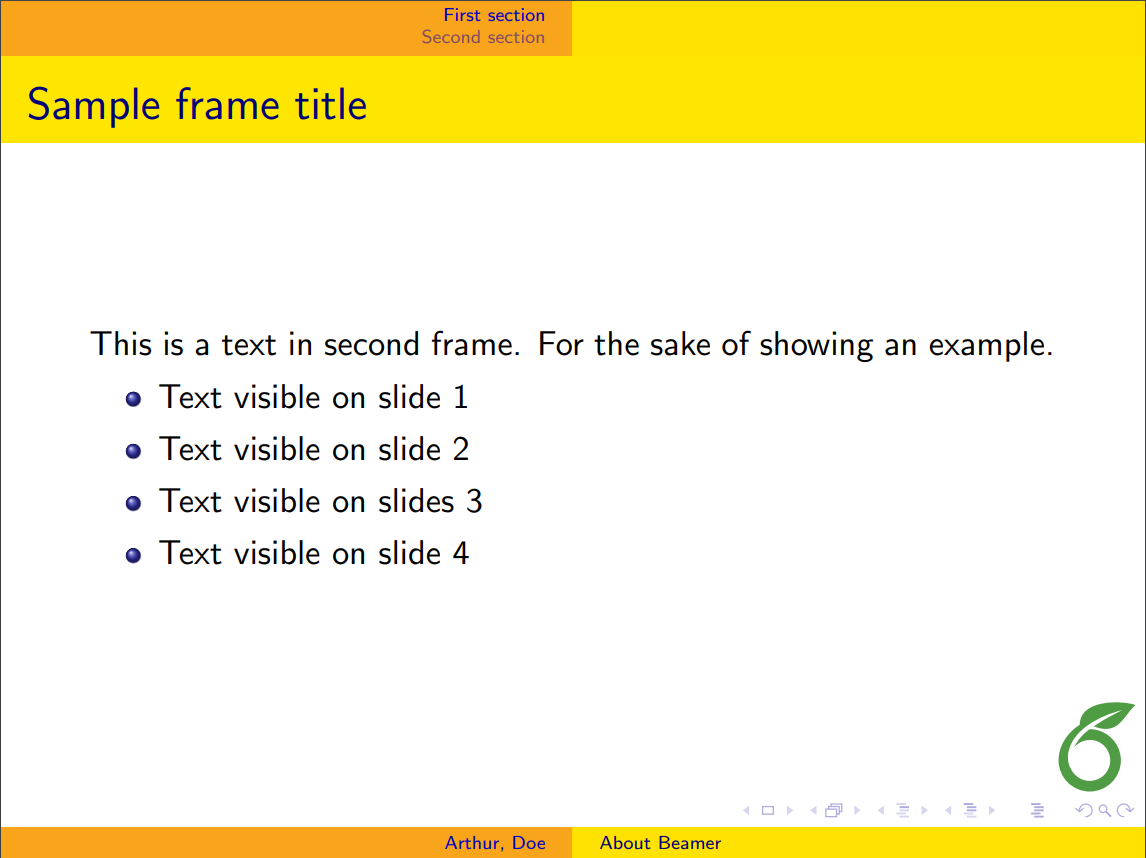 First section
Second section

Sample frame title

This is a text in second frame. For the sake of showing an example.

- Text visible on slide 1
- Text visible on slide 2
- Text visible on slides 3
- Text visible on slide 4

Arthur, Doe About Beamer